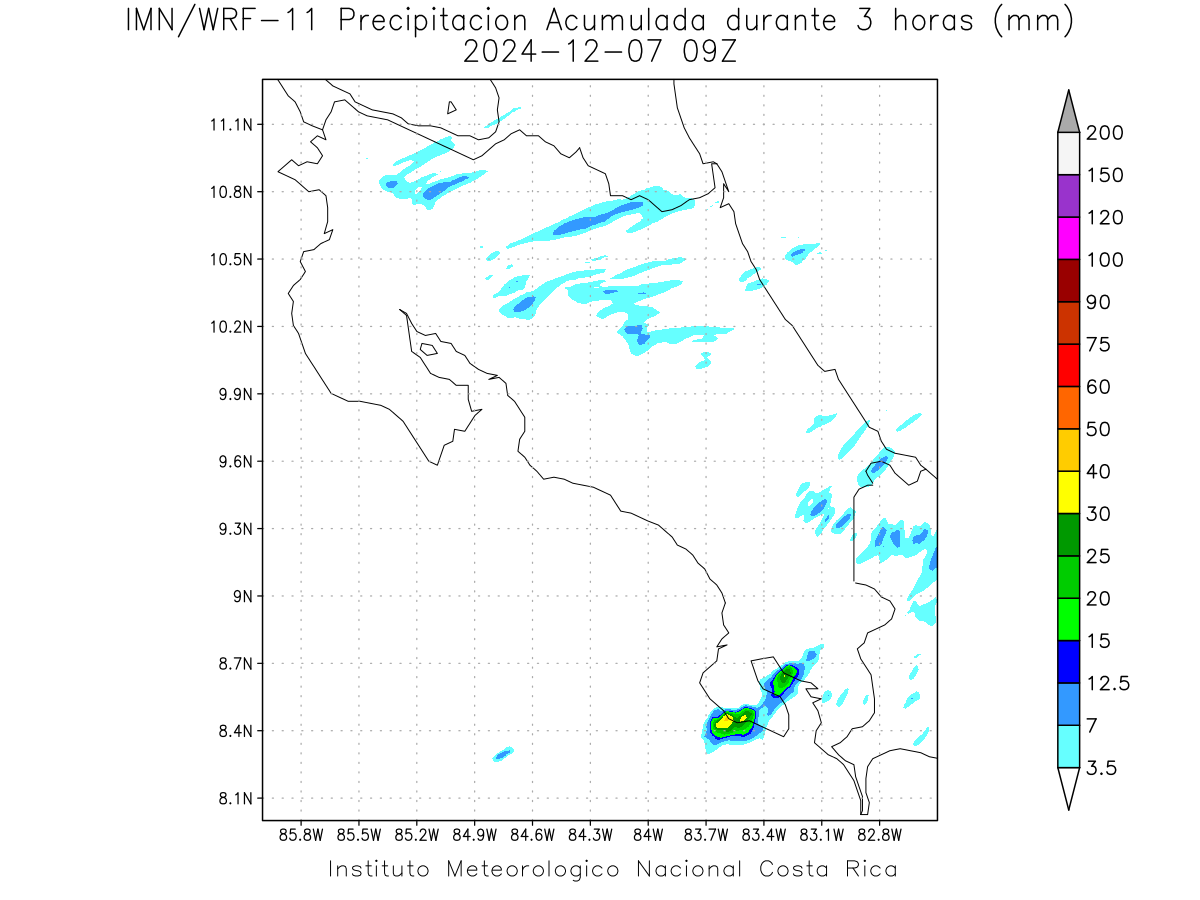 IMN/WRF-11 Precipitacion Acumulada durante 3 horas (mm)
2024-12-07 09Z

11.1N
10.8N
10.5N
10.2N
9.9N
9.6N
9.3N
9N
8.7N
8.4N
8.1N

85.8W 85.5W 85.2W 84.9W 84.6W 84.3W 84W 83.7W 83.4W 83.1W 82.8W

200
150
120
100
90
75
60
50
40
30
25
20
15
12.5
7
3.5

Instituto Meteorologico Nacional Costa Rica